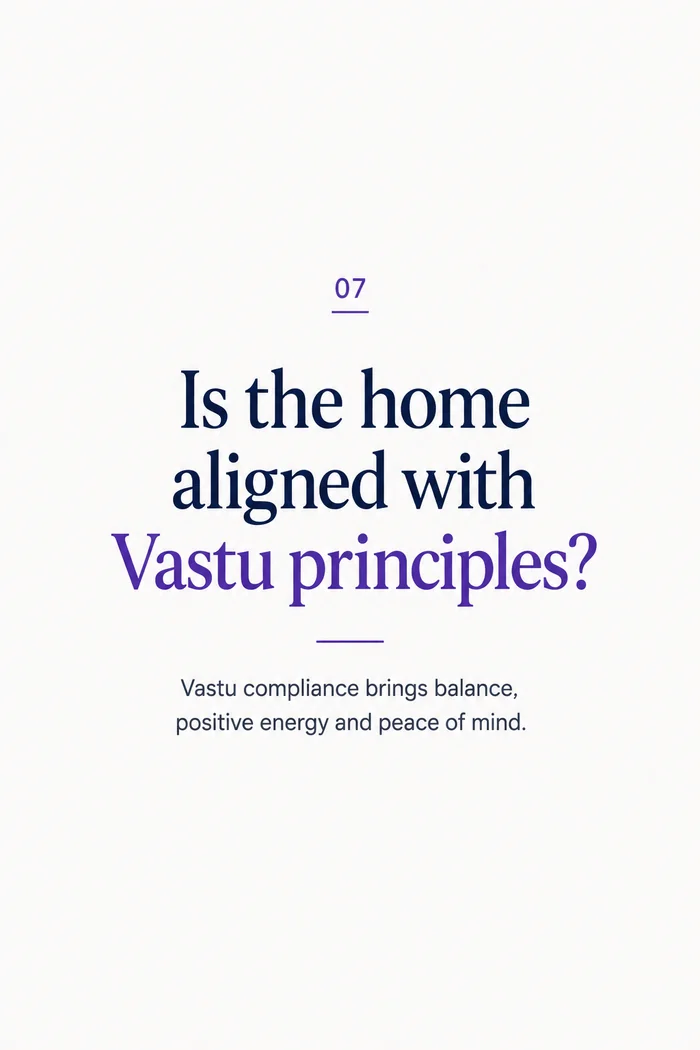 07

Is the home aligned with Vastu principles?

Vastu compliance brings balance, positive energy and peace of mind.